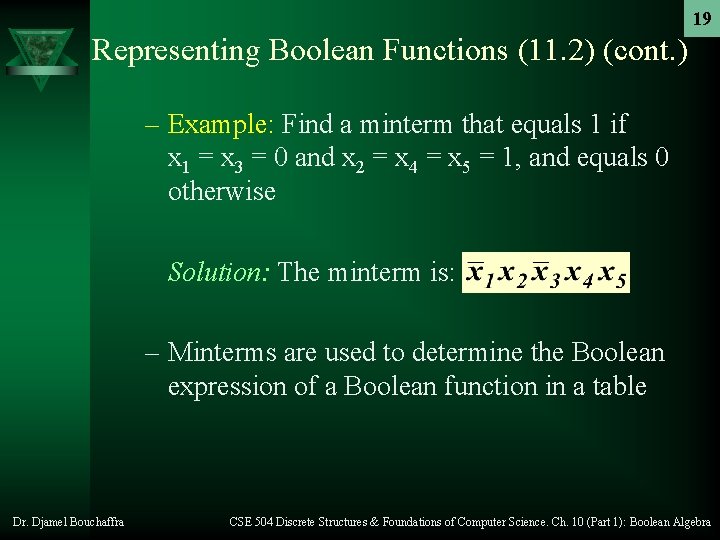 19

Representing Boolean Functions (11.2) (cont.)

– Example: Find a minterm that equals 1 if $x_1 = x_3 = 0$ and $x_2 = x_4 = x_5 = 1$, and equals 0 otherwise

Solution: The minterm is: $\bar{x}_1 x_2 \bar{x}_3 x_4 x_5$

– Minterms are used to determine the Boolean expression of a Boolean function in a table

Dr. Djamel Bouchaffra

CSE 504 Discrete Structures & Foundations of Computer Science. Ch. 10 (Part 1): Boolean Algebra